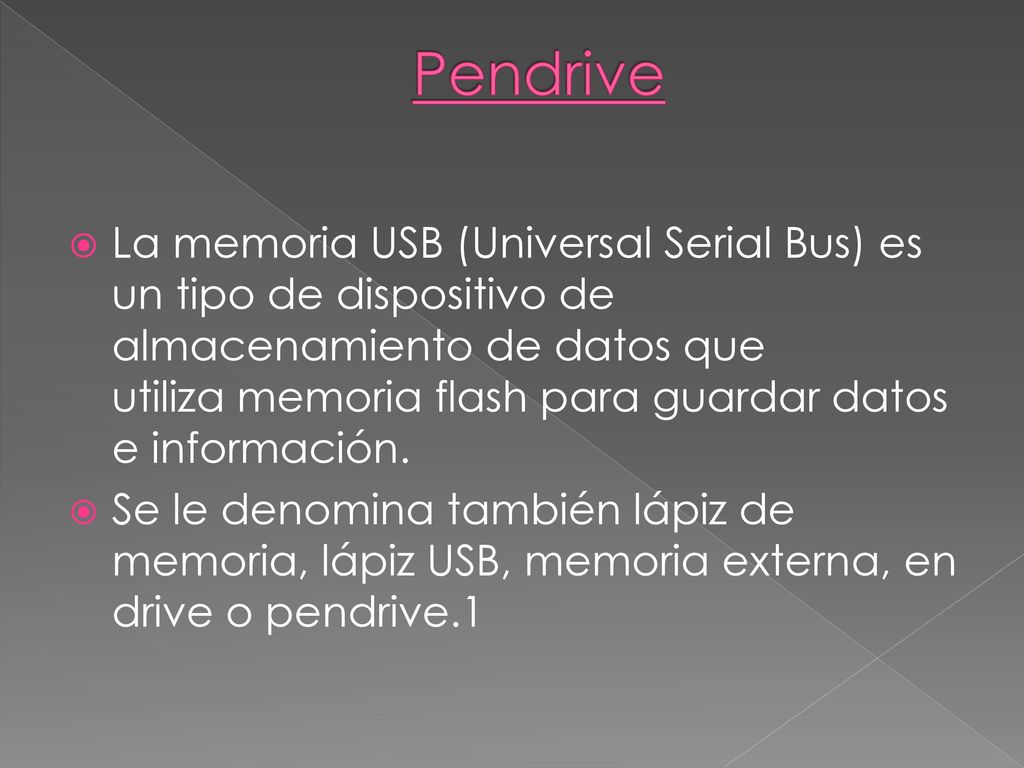 Pendrive

La memoria USB (Universal Serial Bus) es un tipo de dispositivo de almacenamiento de datos que utiliza memoria flash para guardar datos e información.

Se le denomina también lápiz de memoria, lápiz USB, memoria externa, en drive o pendrive.1